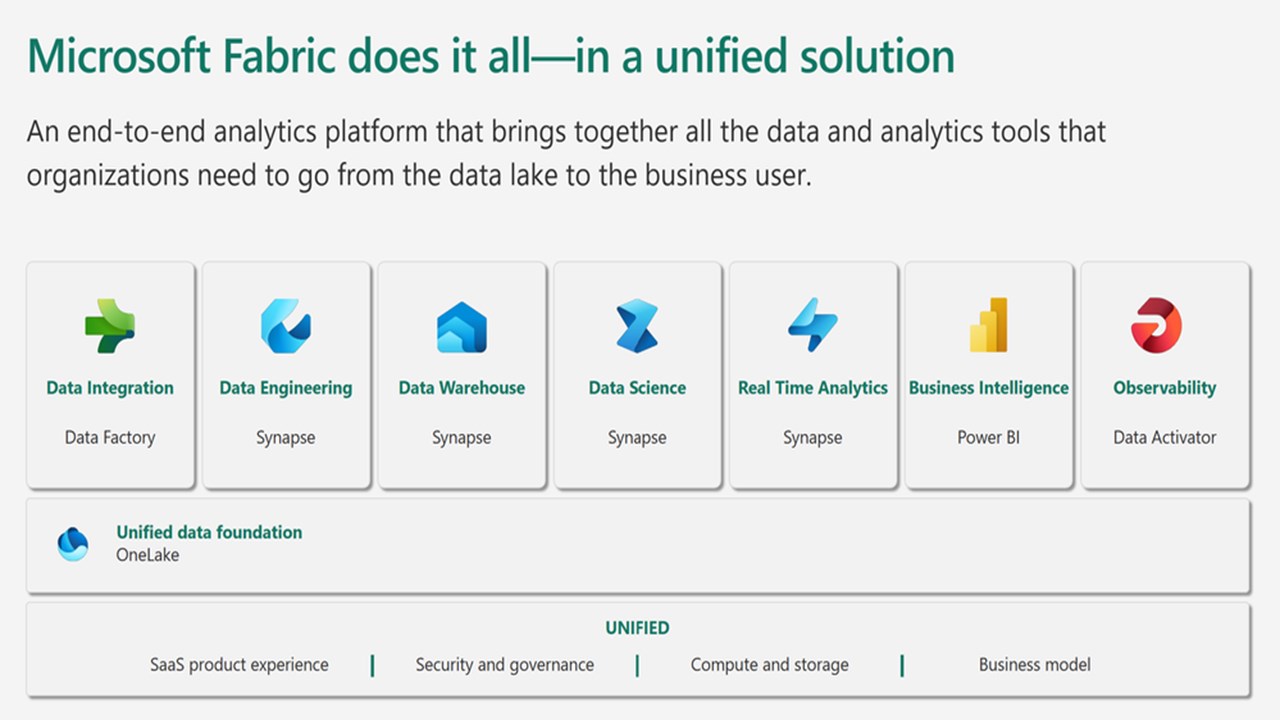 Microsoft Fabric does it all—in a unified solution

An end-to-end analytics platform that brings together all the data and analytics tools that organizations need to go from the data lake to the business user.

Data Integration
Data Factory

Data Engineering
Synapse

Data Warehouse
Synapse

Data Science
Synapse

Real Time Analytics
Synapse

Business Intelligence
Power BI

Observability
Data Activator

Unified data foundation
OneLake

UNIFIED
SaaS product experience | Security and governance | Compute and storage | Business model